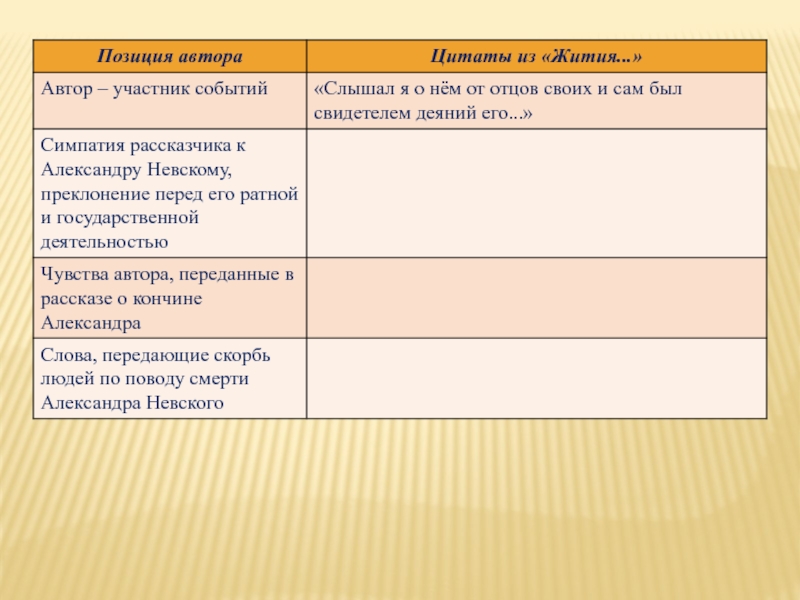 | Позиция автора | Цитаты из «Жития...» |
|---|---|
| Автор – участник событий | «Слышал я о нём от отцов своих и сам был свидетелем деяний его...» |
| Симпатия рассказчика к Александру Невскому, преклонение перед его ратной и государственной деятельностью | |
| Чувства автора, переданные в рассказе о кончине Александра | |
| Слова, передающие скорбь людей по поводу смерти Александра Невского | |